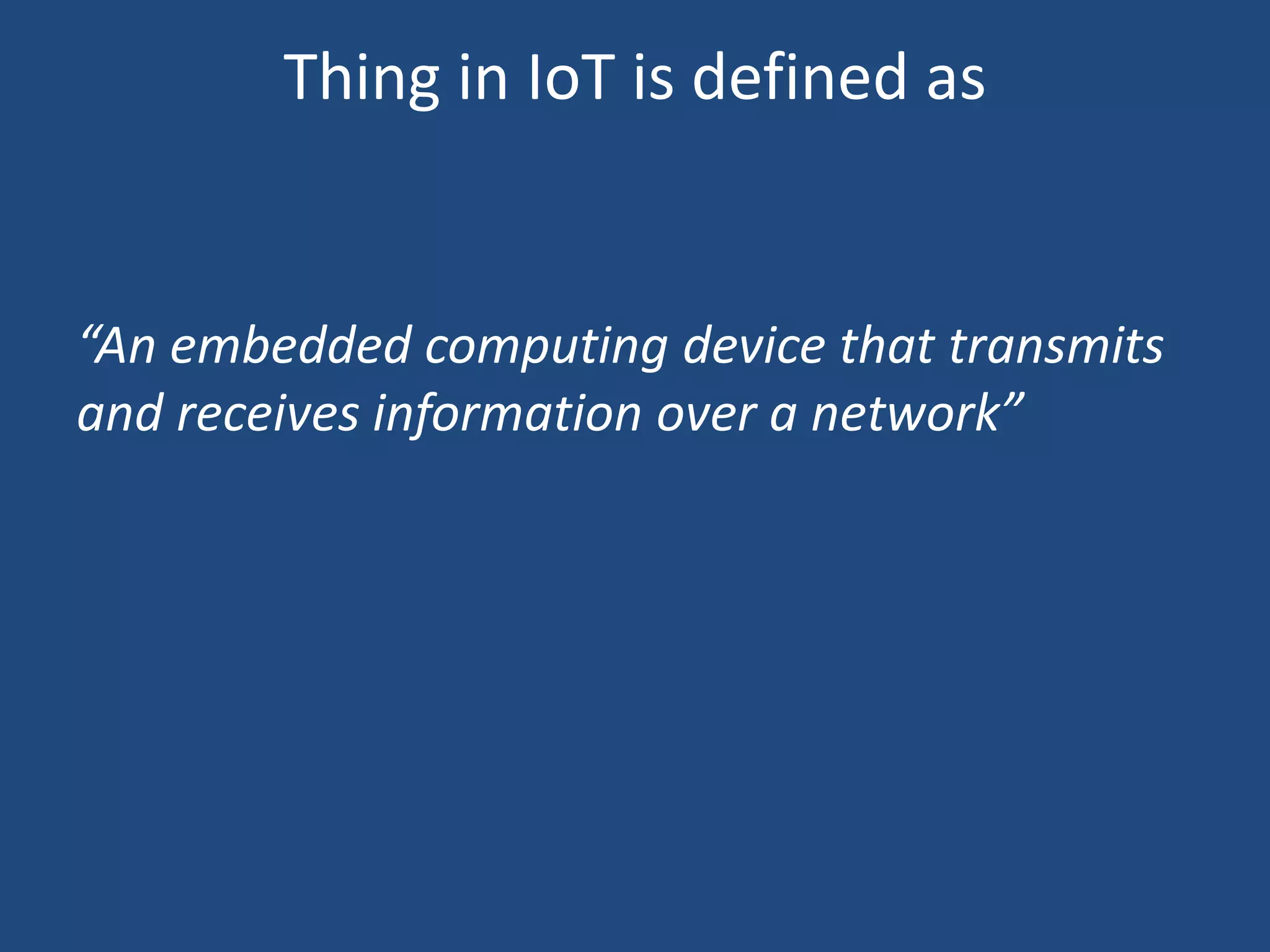 Thing in IoT is defined as

“An embedded computing device that transmits and receives information over a network”